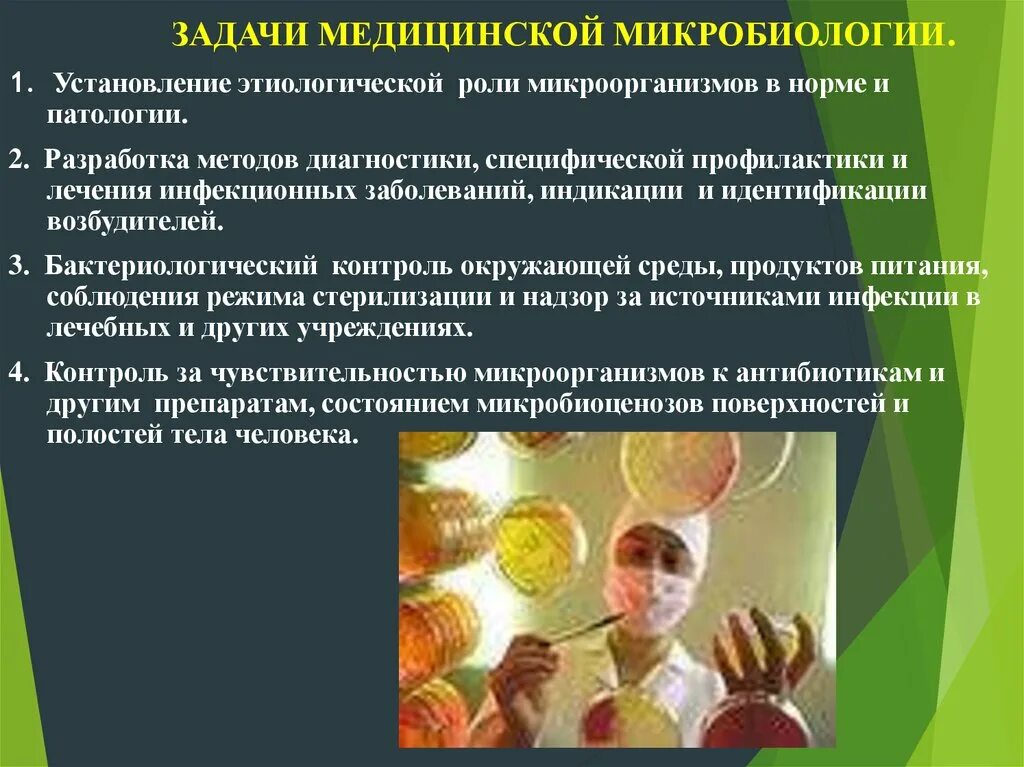 ЗАДАЧИ МЕДИЦИНСКОЙ МИКРОБИОЛОГИИ.

1. Установление этиологической роли микроорганизмов в норме и патологии.

2. Разработка методов диагностики, специфической профилактики и лечения инфекционных заболеваний, индикации и идентификации возбудителей.

3. Бактериологический контроль окружающей среды, продуктов питания, соблюдения режима стерилизации и надзор за источниками инфекции в лечебных и других учреждениях.

4. Контроль за чувствительностью микроорганизмов к антибиотикам и другим препаратам, состоянием микробиоценозов поверхностей и полостей тела человека.